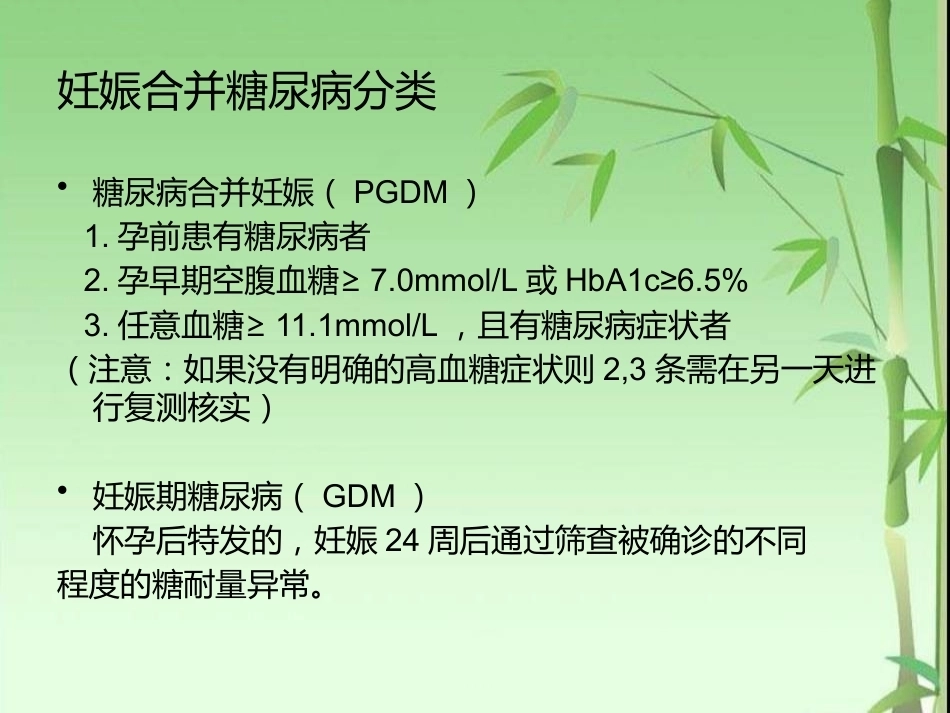 妊娠合并糖尿病分类

• 糖尿病合并妊娠（ PGDM ）

1. 孕前患有糖尿病者

2. 孕早期空腹血糖≥ 7.0mmol/L 或 HbA1c≥6.5%

3. 任意血糖≥ 11.1mmol/L ，且有糖尿病症状者

（注意：如果没有明确的高血糖症状则 2,3 条需在另一天进行复测核实）

• 妊娠期糖尿病（ GDM ）

怀孕后特发的，妊娠 24 周后通过筛查被确诊的不同程度的糖耐量异常。